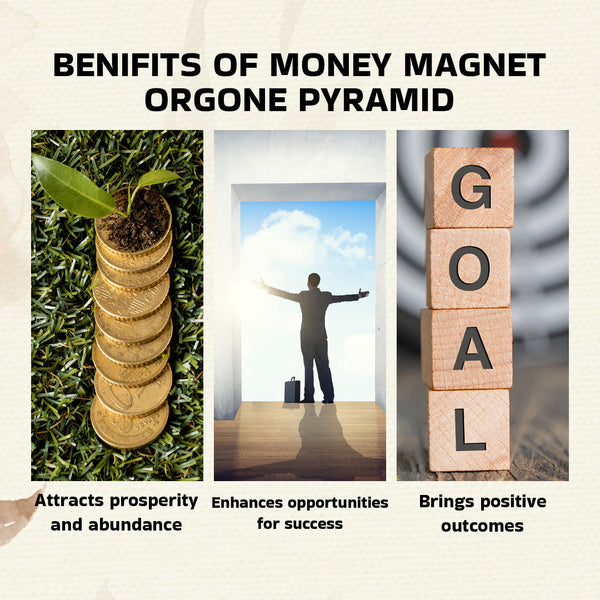 BENIFITS OF MONEY MAGNET ORGONE PYRAMID

G
O
A
L

Attracts prosperity and abundance

Enhances opportunities for success

Brings positive outcomes